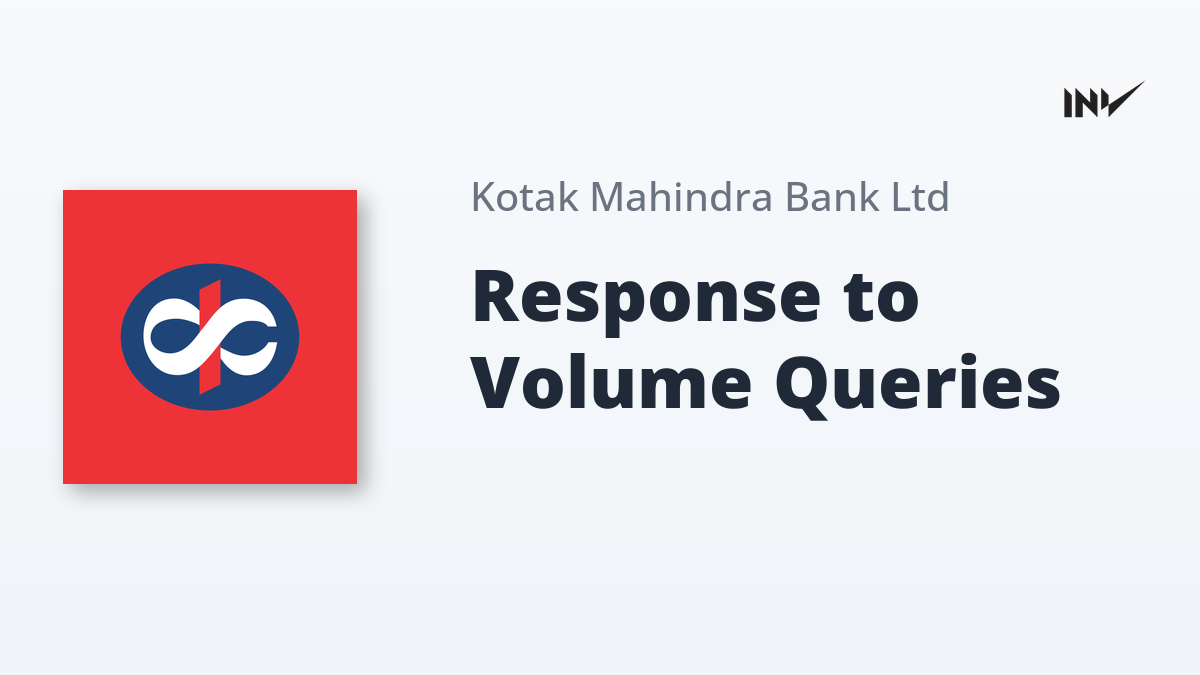 INV

Kotak Mahindra Bank Ltd

Response to Volume Queries